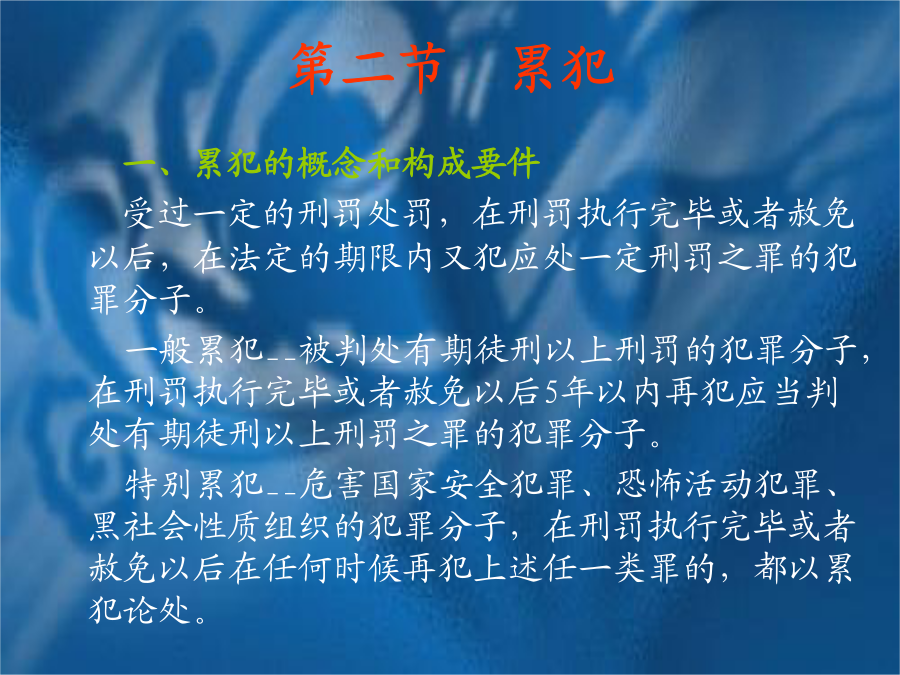 第二节 累犯

一、累犯的概念和构成要件

受过一定的刑罚处罚，在刑罚执行完毕或者赦免以后，在法定的期限内又犯应处一定刑罚之罪的犯罪分子。

一般累犯--被判处有期徒刑以上刑罚的犯罪分子，在刑罚执行完毕或者赦免以后5年以内再犯应当判处有期徒刑以上刑罚之罪的犯罪分子。

特别累犯--危害国家安全犯罪、恐怖活动犯罪、黑社会性质组织的犯罪分子，在刑罚执行完毕或者赦免以后在任何时候再犯上述任一类罪的，都以累犯论处。